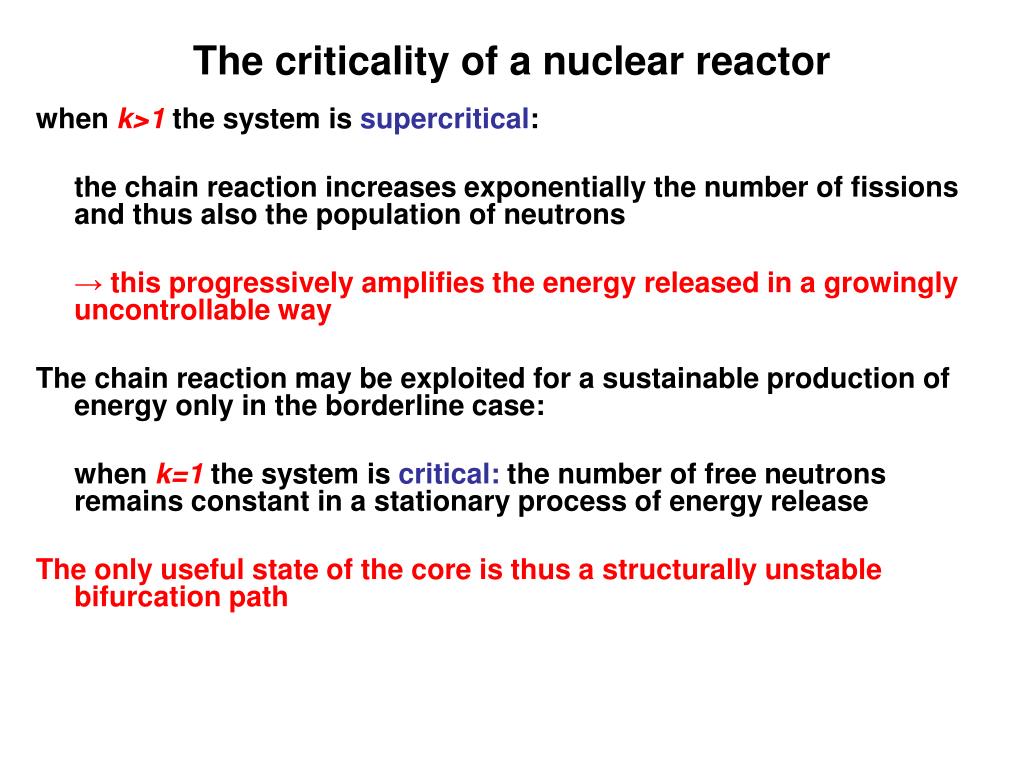 The criticality of a nuclear reactor

when $k>1$ the system is supercritical:

the chain reaction increases exponentially the number of fissions and thus also the population of neutrons

→ this progressively amplifies the energy released in a growingly uncontrollable way

The chain reaction may be exploited for a sustainable production of energy only in the borderline case:

when $k=1$ the system is critical: the number of free neutrons remains constant in a stationary process of energy release

The only useful state of the core is thus a structurally unstable bifurcation path